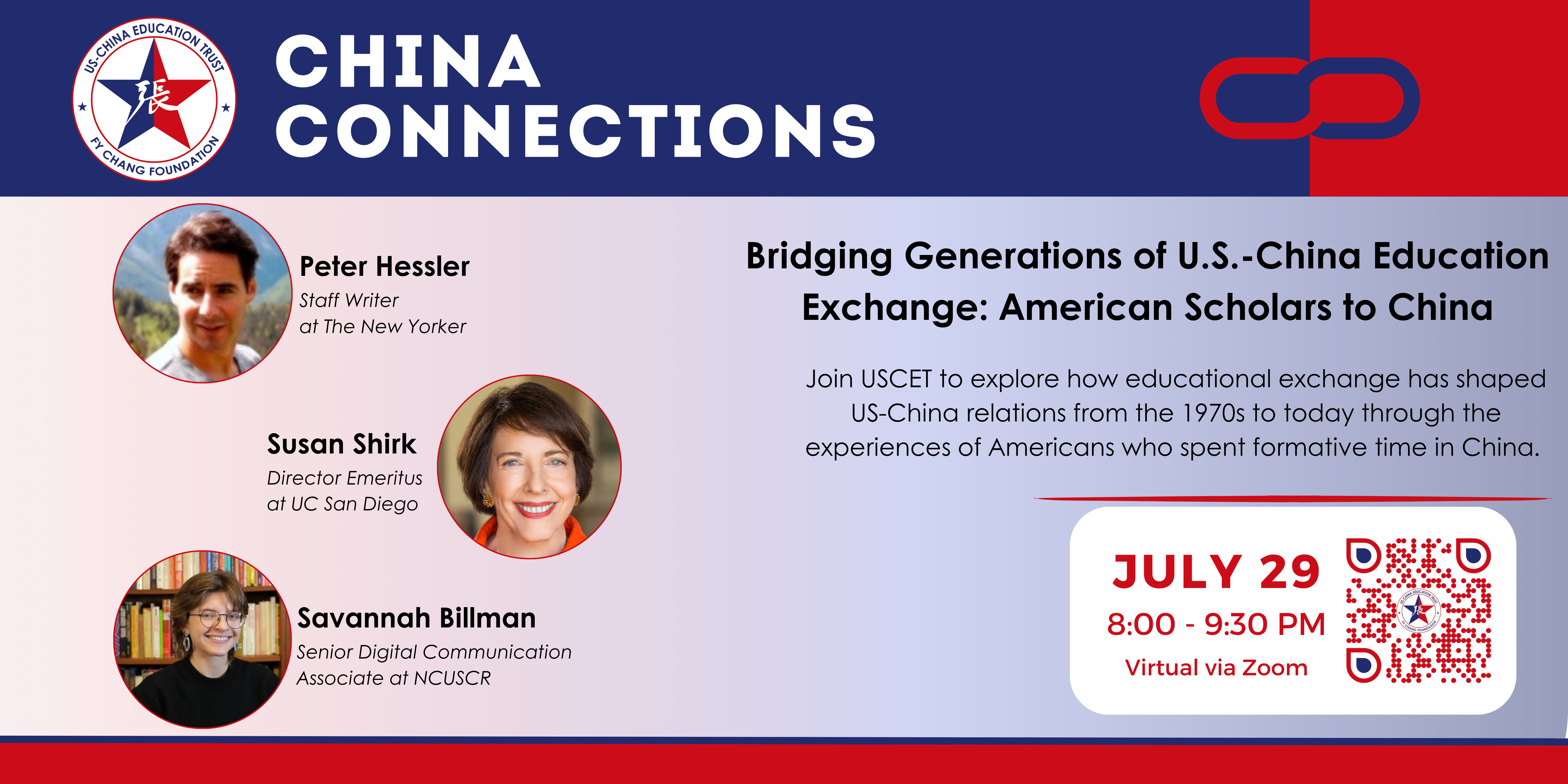 US-CHINA EDUCATION TRUST
張
FY CHANG FOUNDATION

CHINA CONNECTIONS

Peter Hessler
Staff Writer at The New Yorker

Susan Shirk
Director Emeritus at UC San Diego

Savannah Billman
Senior Digital Communication Associate at NCUSCR

Bridging Generations of U.S.-China Education Exchange: American Scholars to China

Join USCET to explore how educational exchange has shaped US-China relations from the 1970s to today through the experiences of Americans who spent formative time in China.

JULY 29
8:00 - 9:30 PM
Virtual via Zoom